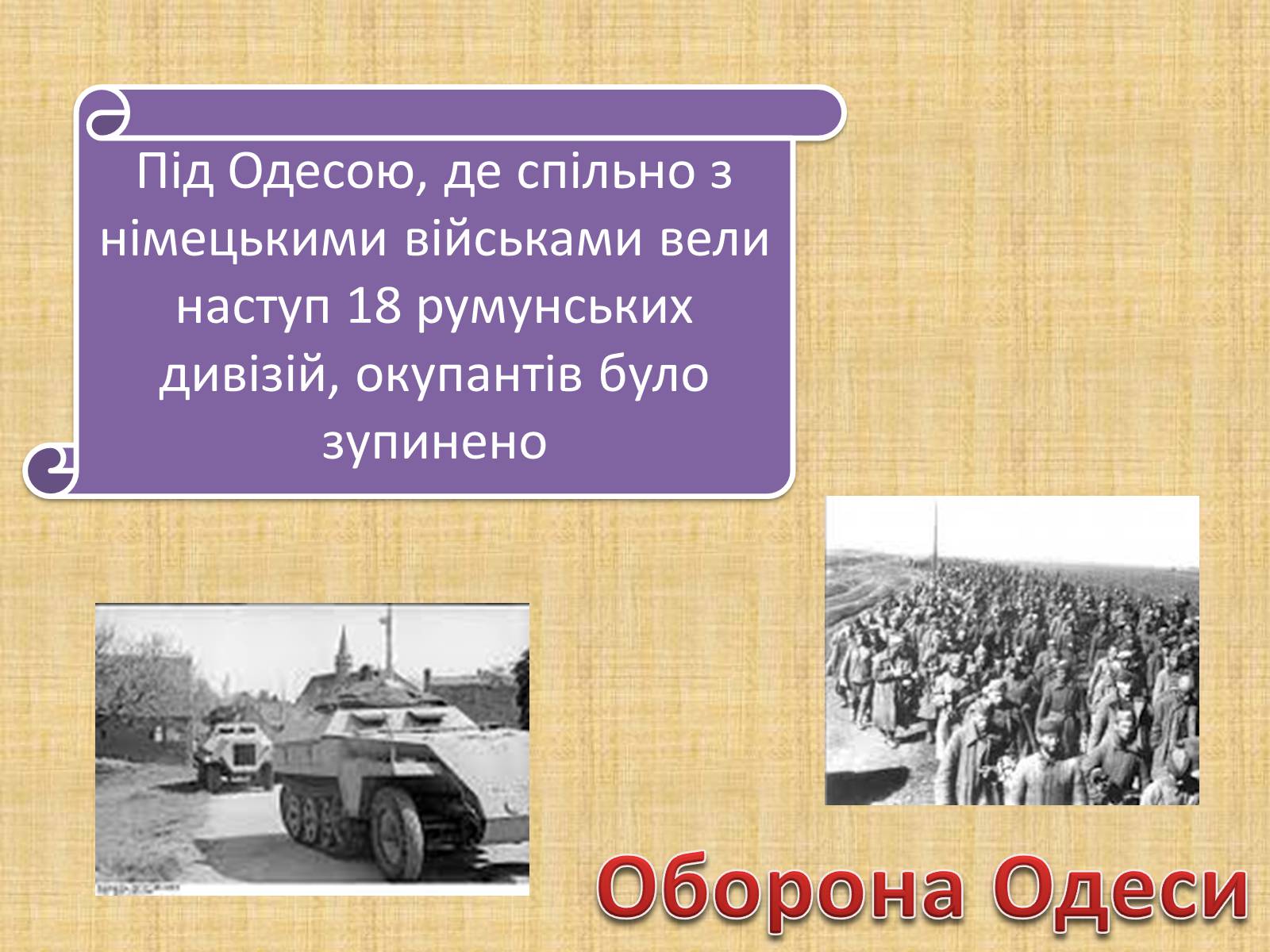 Під Одесою, де спільно з німецькими військами вели наступ 18 румунських дивізій, окупантів було зупинено

Оборона Одеси